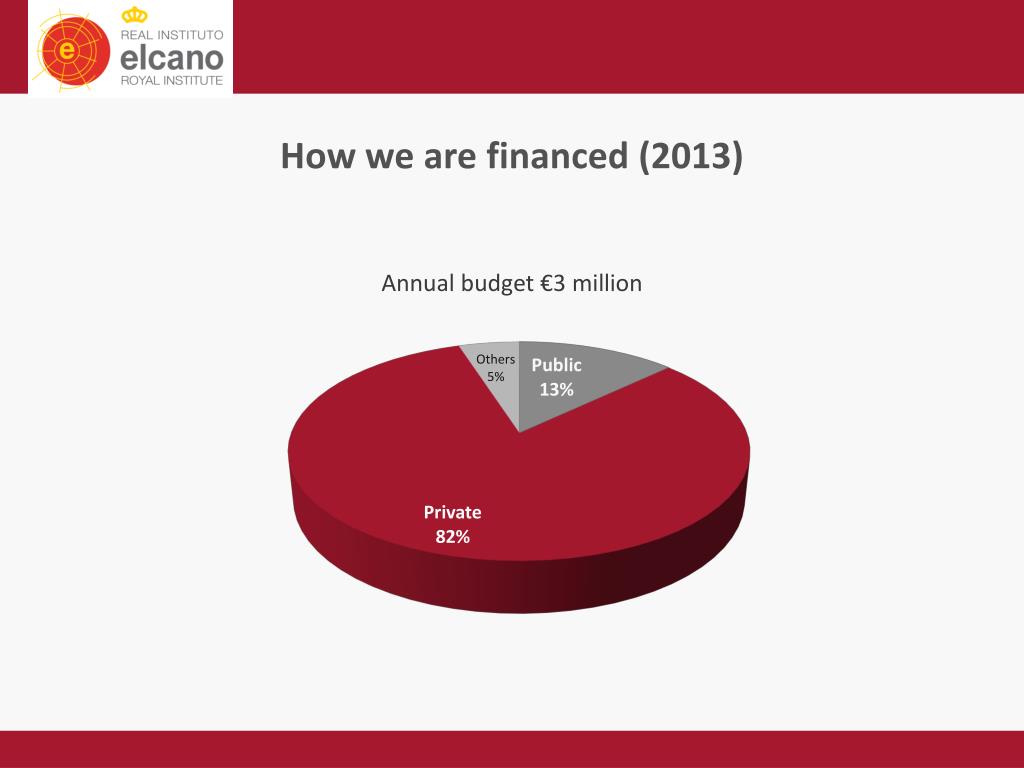 e
REAL INSTITUTO
elcano
ROYAL INSTITUTE

How we are financed (2013)

Annual budget €3 million

Others
5%

Public
13%

Private
82%